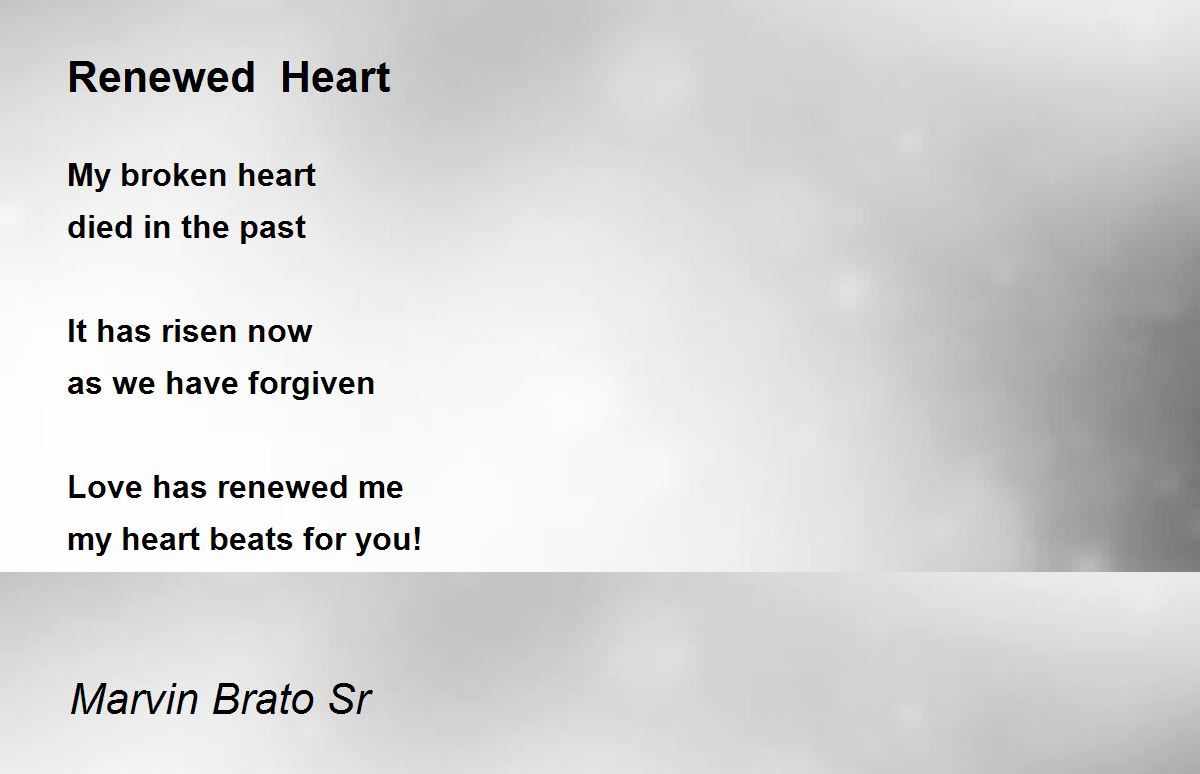 Renewed  Heart

My broken heart
died in the past

It has risen now
as we have forgiven

Love has renewed me
my heart beats for you!

Marvin Brato Sr